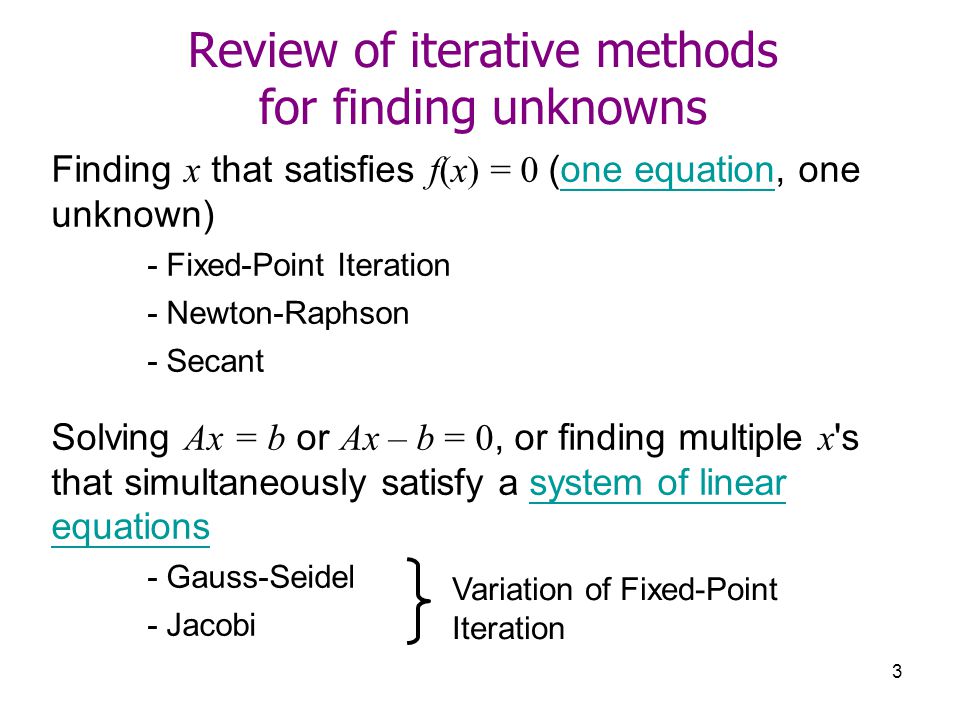 Review of iterative methods for finding unknowns

Finding $x$ that satisfies $f(x) = 0$ (one equation, one unknown)

- Fixed-Point Iteration

- Newton-Raphson

- Secant

Solving $Ax = b$ or $Ax - b = 0$, or finding multiple $x$'s that simultaneously satisfy a system of linear equations

- Gauss-Seidel

- Jacobi

Variation of Fixed-Point Iteration

3